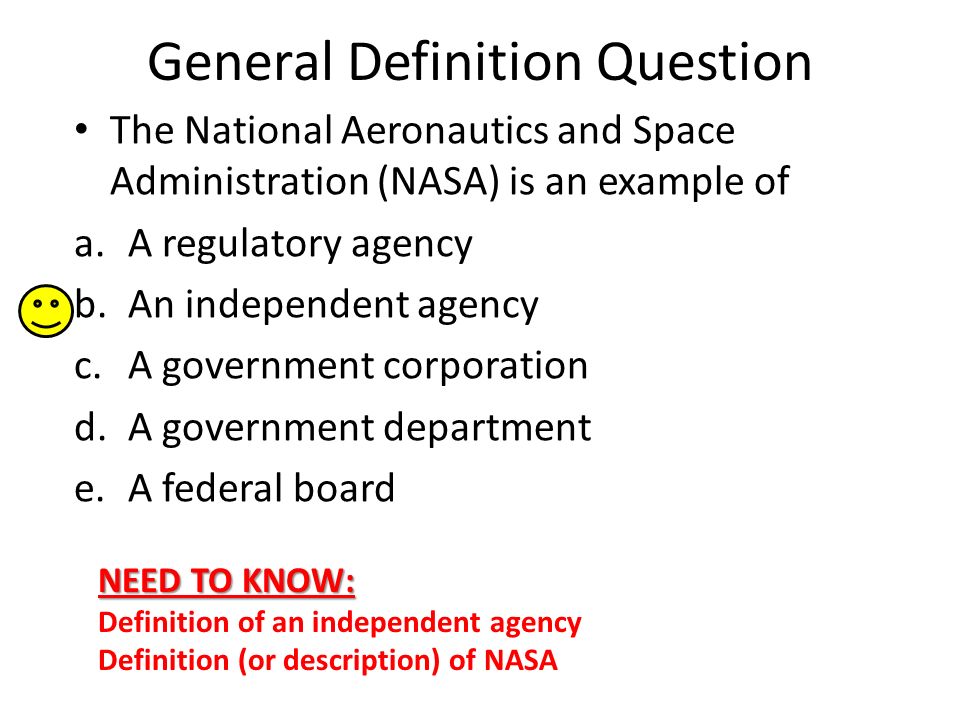 General Definition Question

• The National Aeronautics and Space Administration (NASA) is an example of

a. A regulatory agency
b. An independent agency
c. A government corporation
d. A government department
e. A federal board

NEED TO KNOW:
Definition of an independent agency
Definition (or description) of NASA